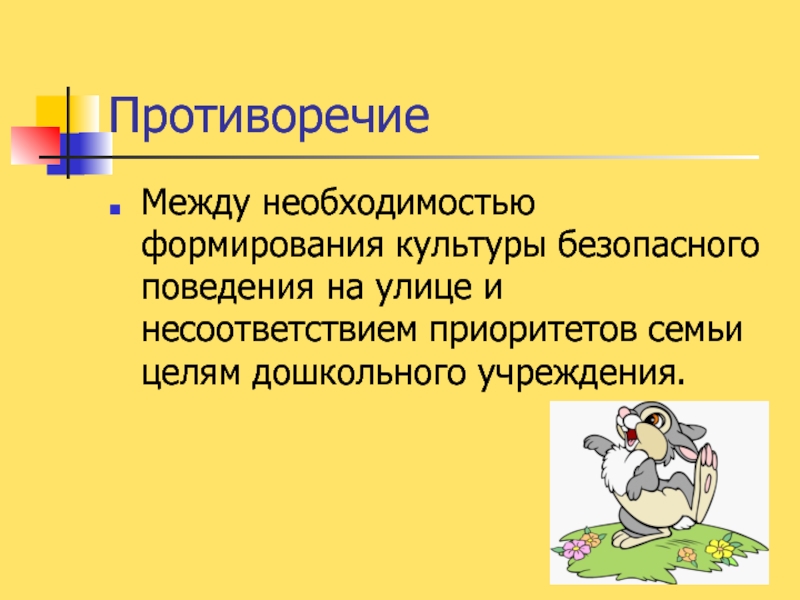 Противоречие

Между необходимостью формирования культуры безопасного поведения на улице и несоответствием приоритетов семьи целям дошкольного учреждения.